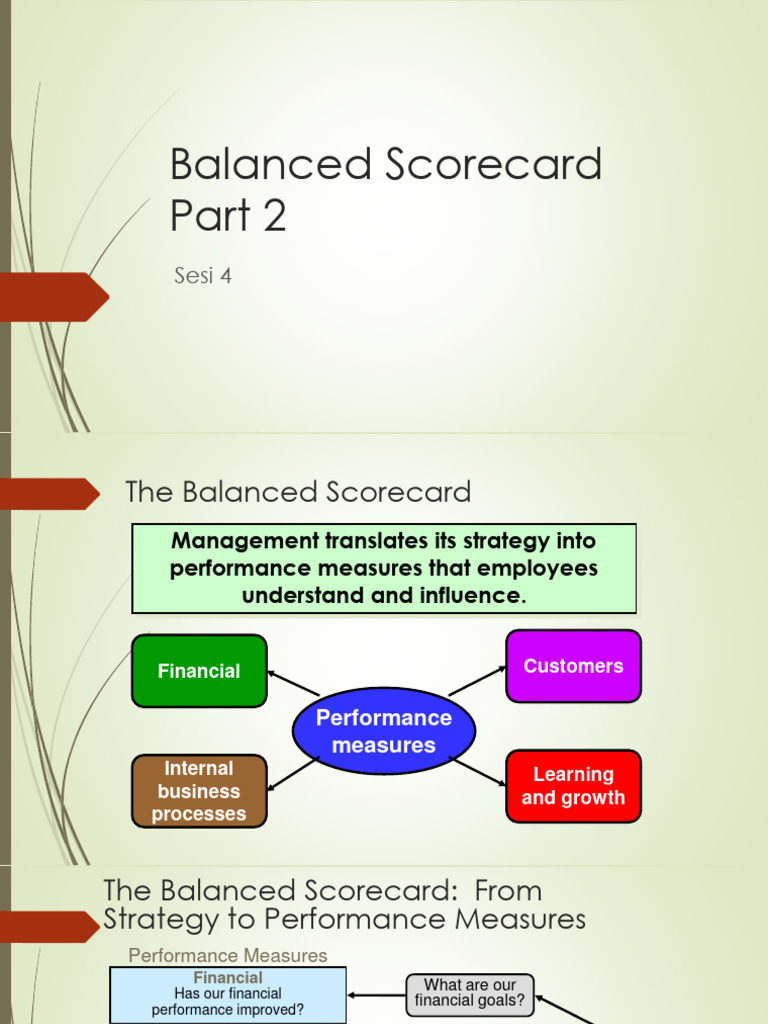 Balanced Scorecard Part 2

Sesi 4

The Balanced Scorecard

Management translates its strategy into performance measures that employees understand and influence.

Financial

Customers

Performance measures

Internal business processes

Learning and growth

The Balanced Scorecard: From Strategy to Performance Measures

Performance Measures

Financial
Has our financial performance improved?

What are our financial goals?